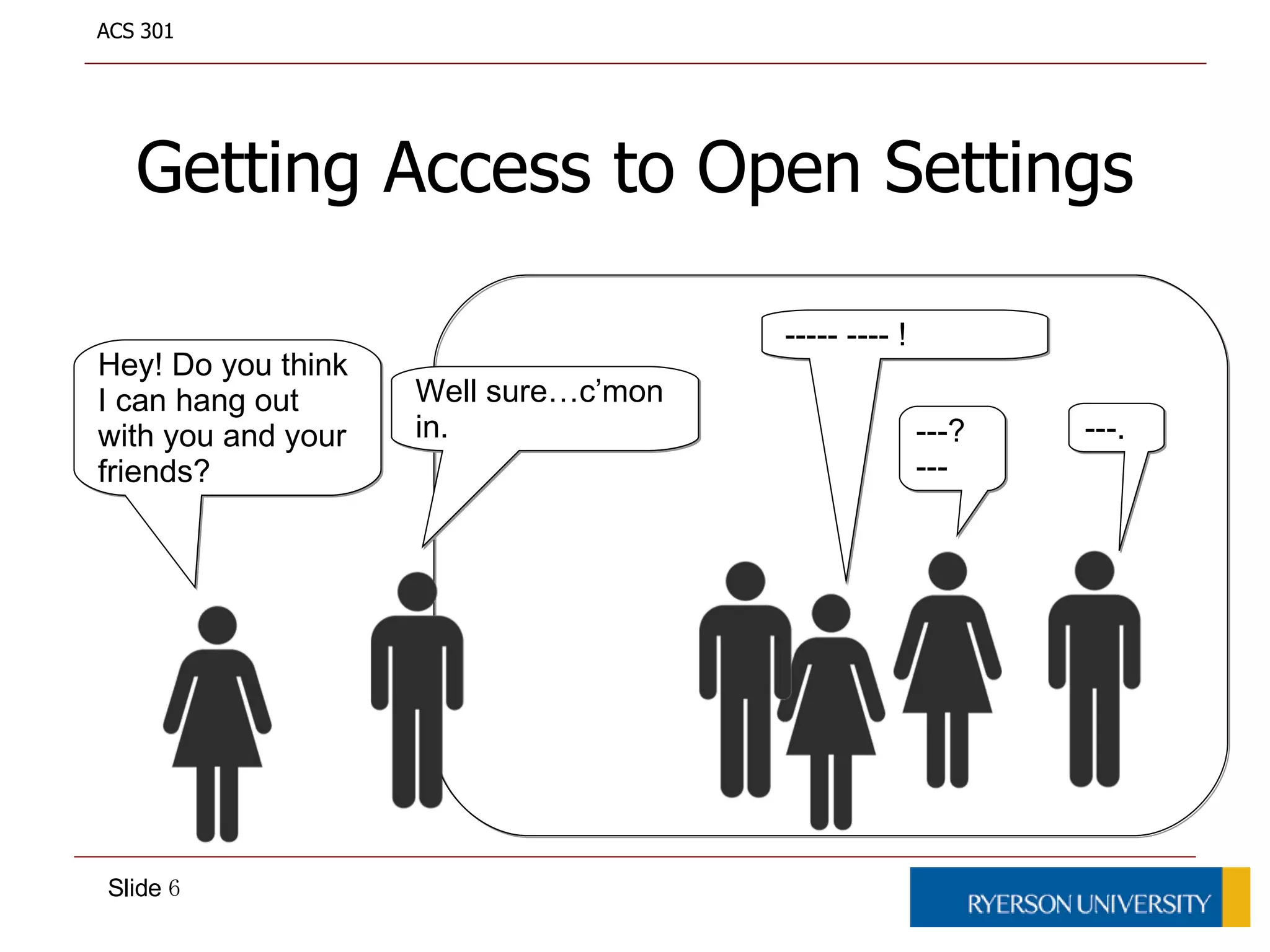 ACS 301

Getting Access to Open Settings

Hey! Do you think I can hang out with you and your friends?

Well sure…c'mon in.

----- ---- !

---?
---

---.

Slide 6

RYERSON UNIVERSITY